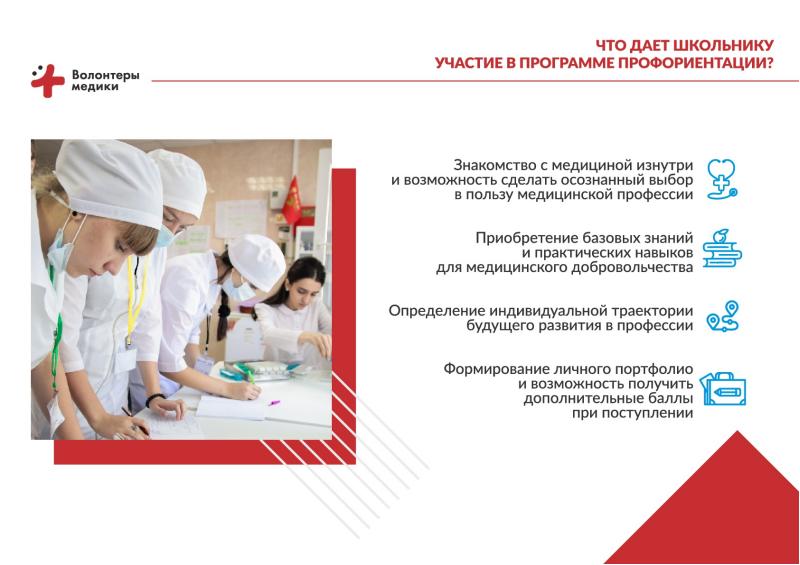 Волонтеры медики

ЧТО ДАЕТ ШКОЛЬНИКУ
УЧАСТИЕ В ПРОГРАММЕ ПРОФОРИЕНТАЦИИ?

Знакомство с медициной изнутри и возможность сделать осознанный выбор в пользу медицинской профессии

Приобретение базовых знаний и практических навыков для медицинского добровольчества

Определение индивидуальной траектории будущего развития в профессии

Формирование личного портфолио и возможность получить дополнительные баллы при поступлении